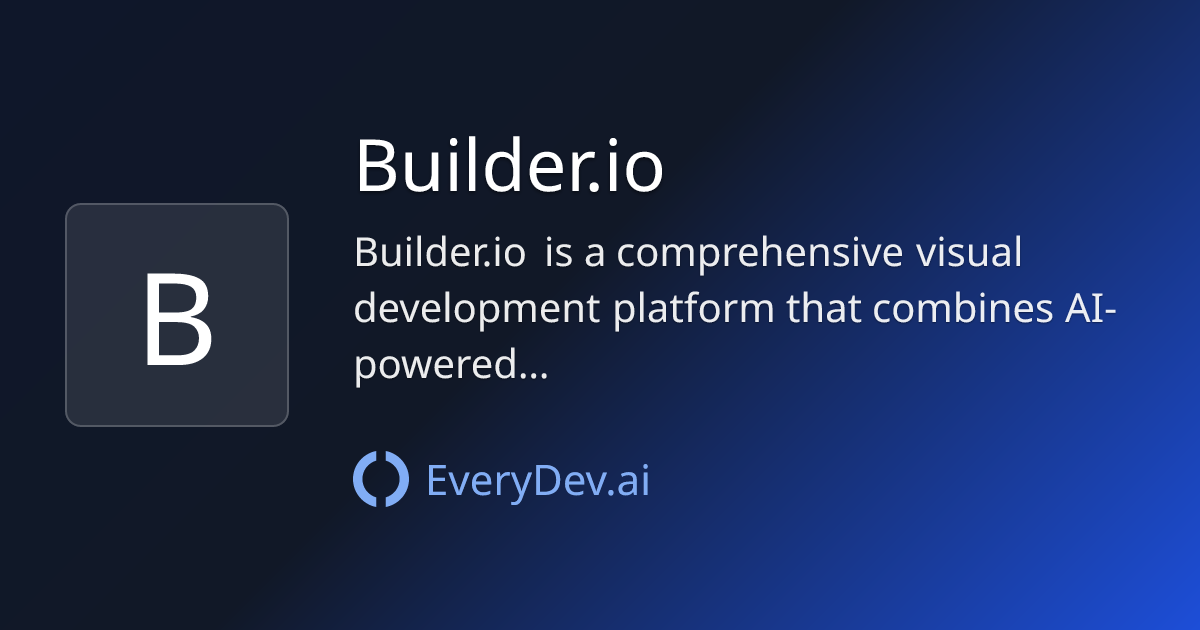 B

Builder.io

Builder.io is a comprehensive visual development platform that combines AI-powered...

EveryDev.ai